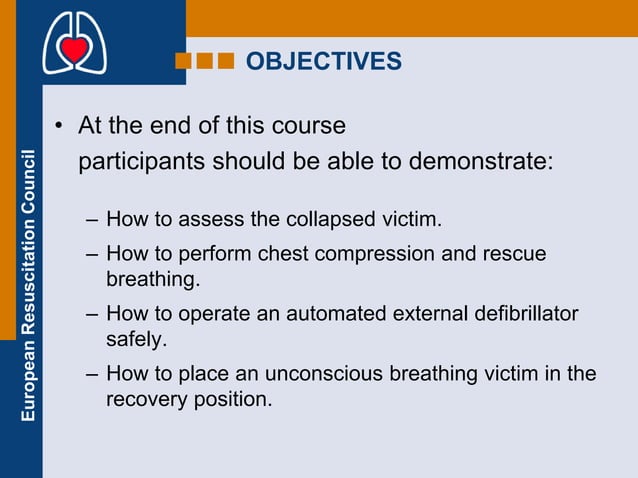 OBJECTIVES

European Resuscitation Council

• At the end of this course participants should be able to demonstrate:

– How to assess the collapsed victim.

– How to perform chest compression and rescue breathing.

– How to operate an automated external defibrillator safely.

– How to place an unconscious breathing victim in the recovery position.